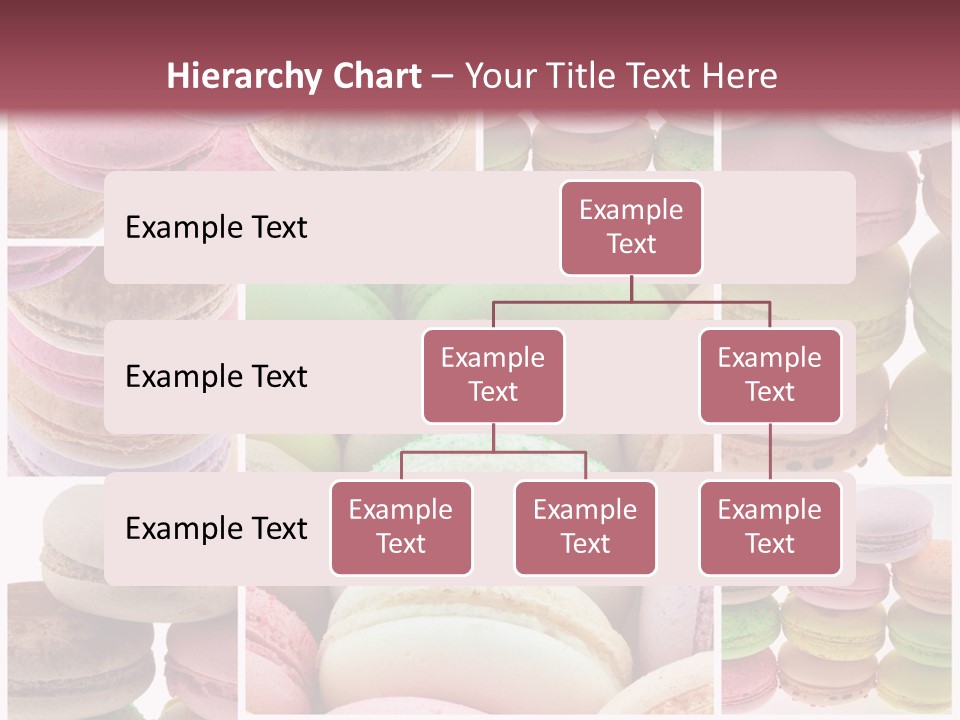 Hierarchy Chart – Your Title Text Here

Example Text

Example Text

Example Text

Example Text

Example Text

Example Text

Example Text

Example Text

Example Text